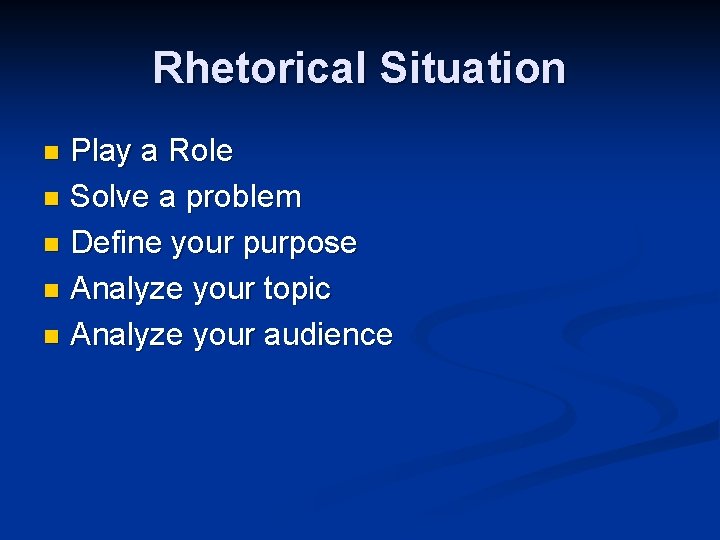 Rhetorical Situation

- Play a Role
- Solve a problem
- Define your purpose
- Analyze your topic
- Analyze your audience